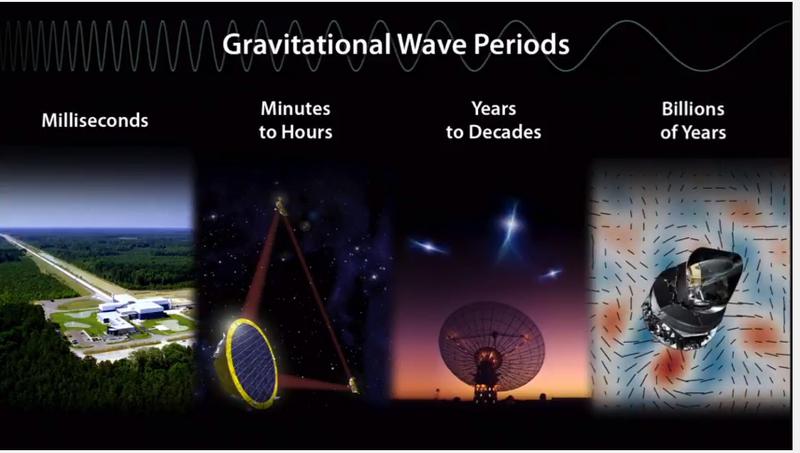 Gravitational Wave Periods

Milliseconds

Minutes to Hours

Years to Decades

Billions of Years